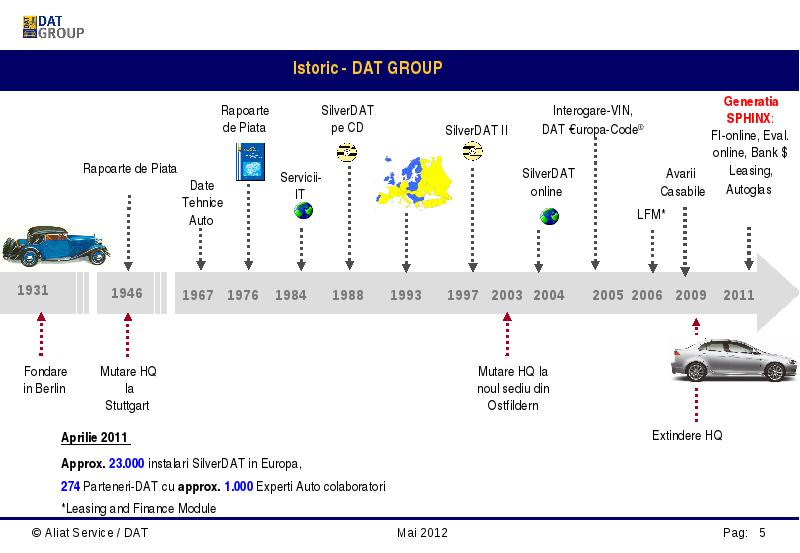 DAT GROUP

Istoric - DAT GROUP

Rapoarte de Piata

Date Tehnice Auto

Rapoarte de Piata

Servicii-IT

SilverDAT pe CD

SilverDAT II

SilverDAT online

Interogare-VIN, DAT €uropa-Code®

LFM*

Avarii Casabile

Generatia SPHINX: FI-online, Eval. online, Bank $ Leasing, Autoglas

1931 1946 1967 1976 1984 1988 1993 1997 2003 2004 2005 2006 2009 2011

Fondare in Berlin

Mutare HQ la Stuttgart

Mutare HQ la noul sediu din Ostfildern

Extindere HQ

Aprilie 2011

Approx. 23.000 instalari SilverDAT in Europa,

274 Parteneri-DAT cu approx. 1.000 Experti Auto colaboratori

*Leasing and Finance Module

© Aliat Service / DAT

Mai 2012

Pag: 5